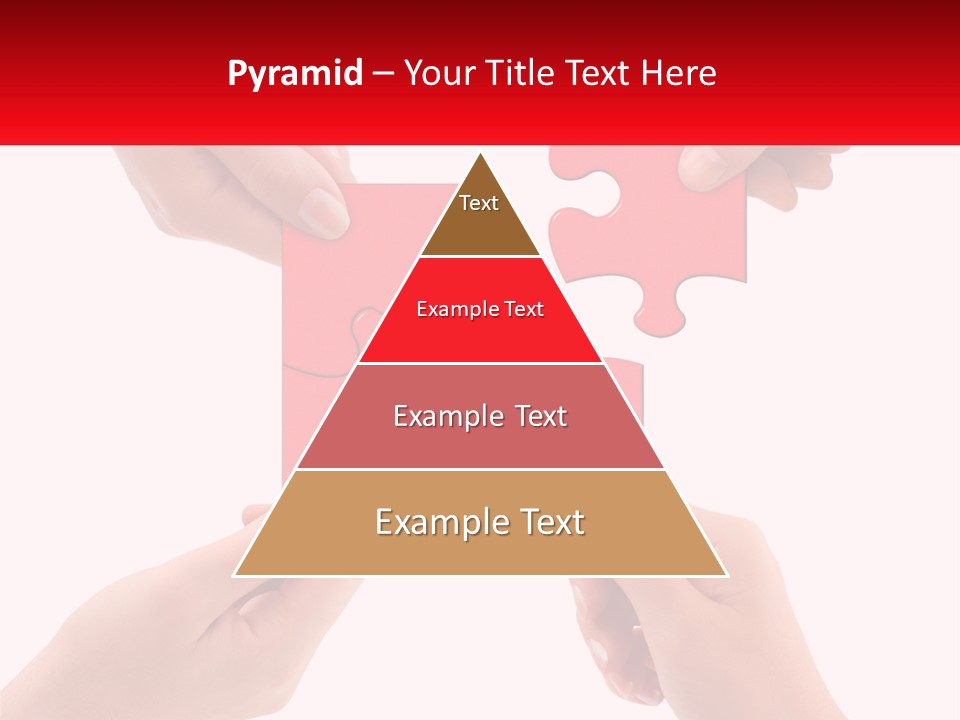 Pyramid – Your Title Text Here

Text

Example Text

Example Text

Example Text